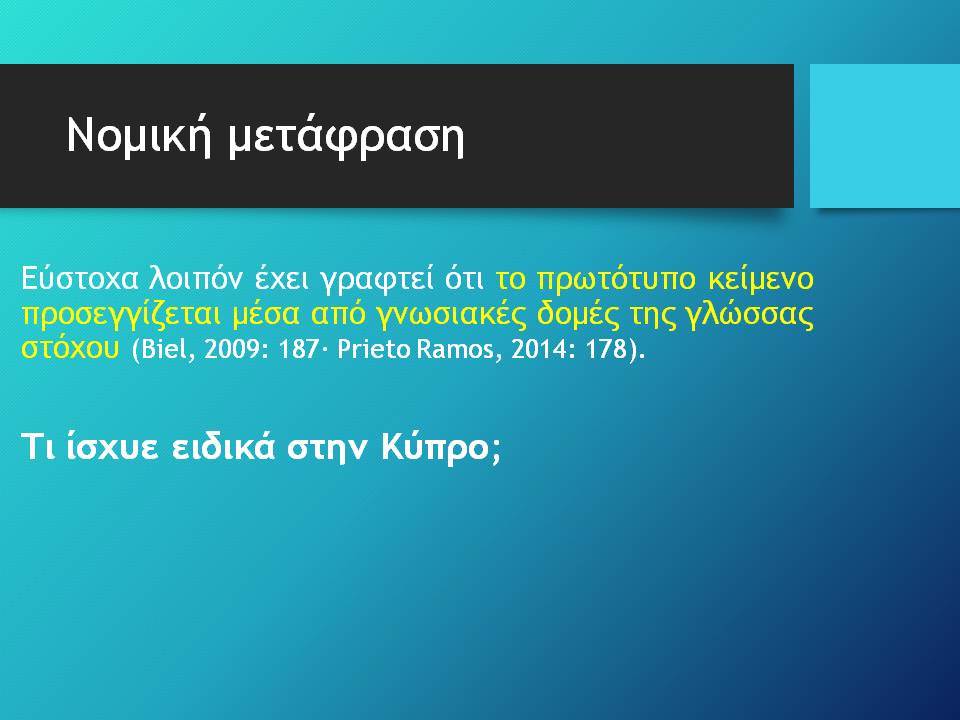 Νομική μετάφραση

Εύστοχα λοιπόν έχει γραφτεί ότι το πρωτότυπο κείμενο προσεγγίζεται μέσα από γνωσιακές δομές της γλώσσας στόχου (Biel, 2009: 187· Prieto Ramos, 2014: 178).

Τι ίσχυε ειδικά στην Κύπρο;